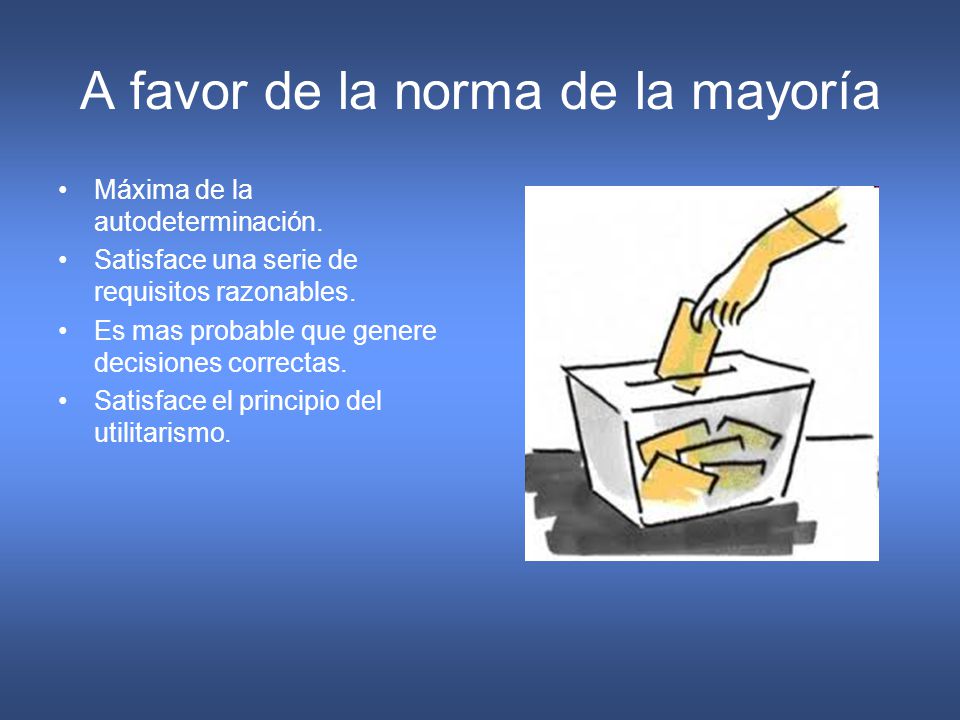 A favor de la norma de la mayoría

• Máxima de la autodeterminación.
• Satisface una serie de requisitos razonables.
• Es mas probable que genere decisiones correctas.
• Satisface el principio del utilitarismo.